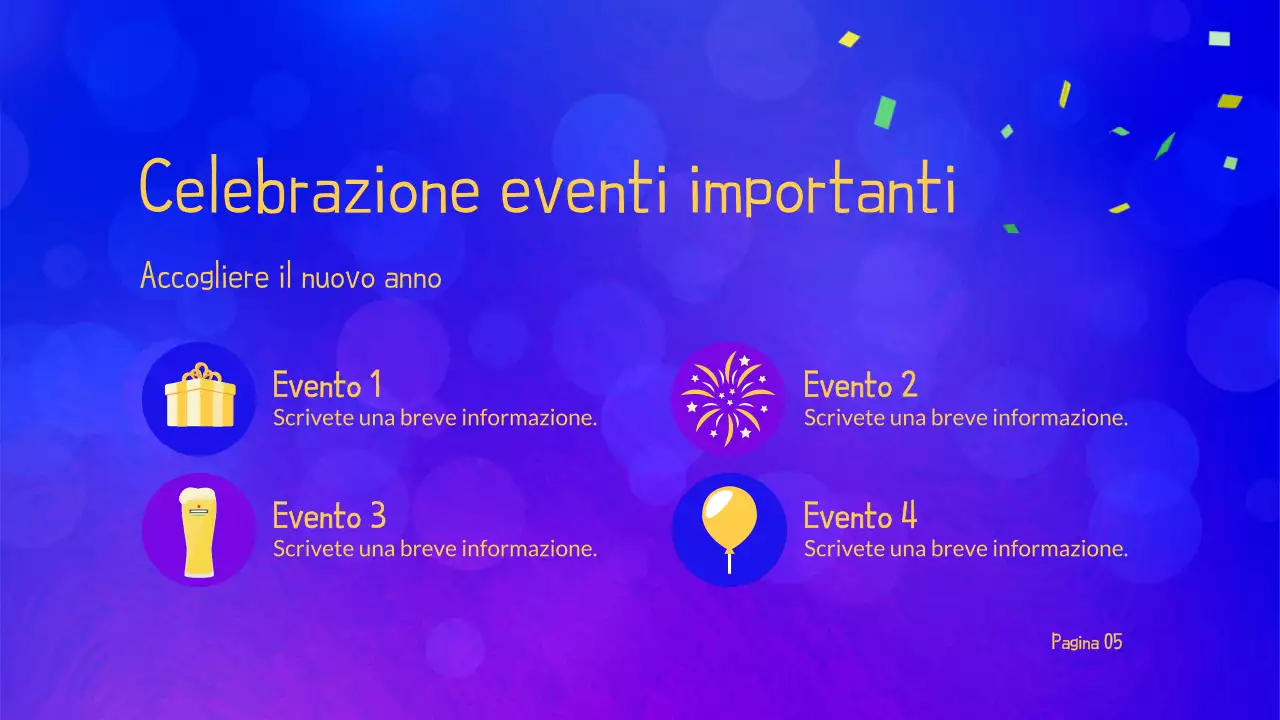 Celebrazione eventi importanti

Accogliere il nuovo anno

Evento 1
Scrivete una breve informazione.

Evento 2
Scrivete una breve informazione.

Evento 3
Scrivete una breve informazione.

Evento 4
Scrivete una breve informazione.

Pagina 05